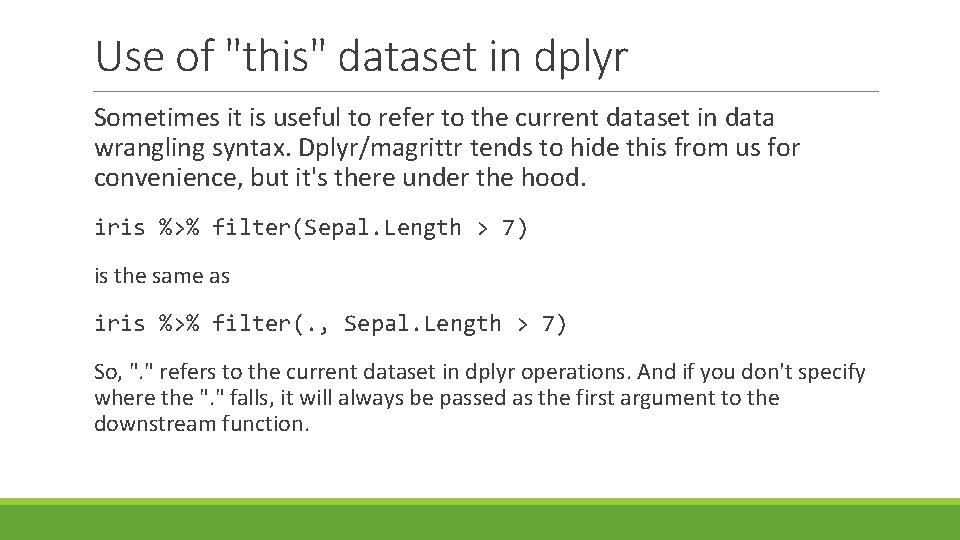 Use of "this" dataset in dplyr

Sometimes it is useful to refer to the current dataset in data wrangling syntax. Dplyr/magrittr tends to hide this from us for convenience, but it's there under the hood.

iris %>% filter(Sepal.Length > 7)

is the same as

iris %>% filter(., Sepal.Length > 7)

So, "." refers to the current dataset in dplyr operations. And if you don't specify where the "." falls, it will always be passed as the first argument to the downstream function.